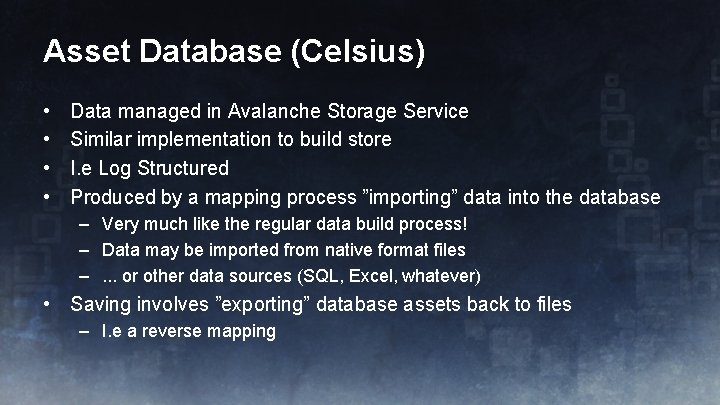 Asset Database (Celsius)

• Data managed in Avalanche Storage Service
• Similar implementation to build store
• I.e Log Structured
• Produced by a mapping process ”importing” data into the database
  – Very much like the regular data build process!
  – Data may be imported from native format files
  – ... or other data sources (SQL, Excel, whatever)
• Saving involves ”exporting” database assets back to files
  – I.e a reverse mapping